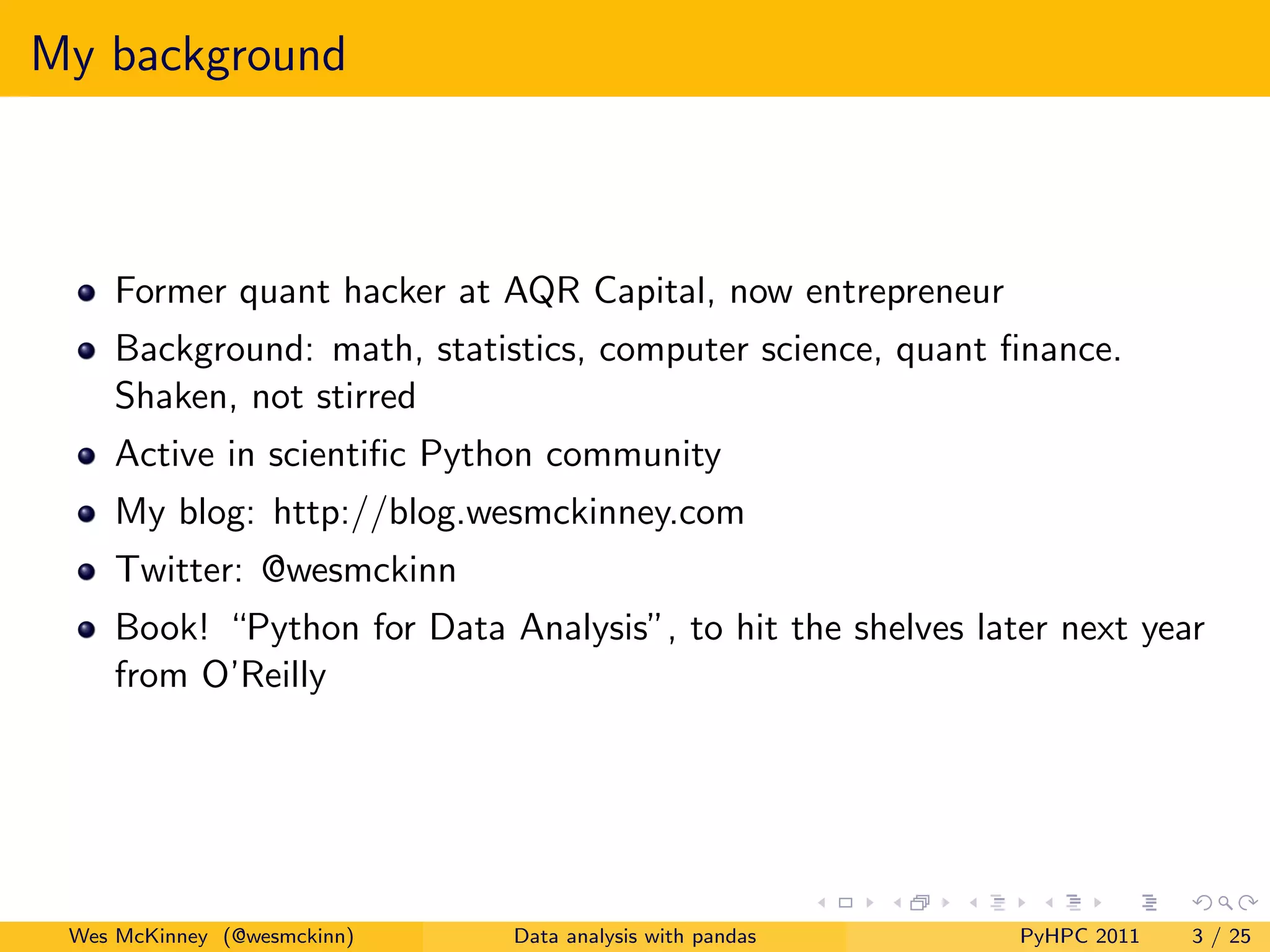 My background

- Former quant hacker at AQR Capital, now entrepreneur
- Background: math, statistics, computer science, quant finance. Shaken, not stirred
- Active in scientific Python community
- My blog: http://blog.wesmckinney.com
- Twitter: @wesmckinn
- Book! “Python for Data Analysis”, to hit the shelves later next year from O’Reilly

Wes McKinney (@wesmckinn) Data analysis with pandas PyHPC 2011 3 / 25